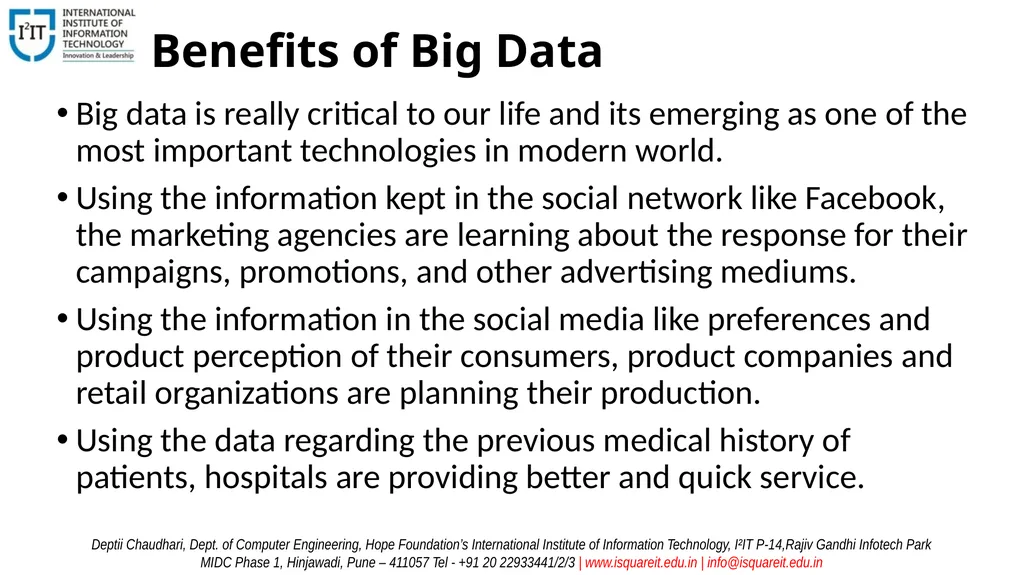 I²IT INTERNATIONAL INSTITUTE OF INFORMATION TECHNOLOGY Innovation & Leadership

Benefits of Big Data

• Big data is really critical to our life and its emerging as one of the most important technologies in modern world.

• Using the information kept in the social network like Facebook, the marketing agencies are learning about the response for their campaigns, promotions, and other advertising mediums.

• Using the information in the social media like preferences and product perception of their consumers, product companies and retail organizations are planning their production.

• Using the data regarding the previous medical history of patients, hospitals are providing better and quick service.

Deptii Chaudhari, Dept. of Computer Engineering, Hope Foundation's International Institute of Information Technology, I²IT P-14,Rajiv Gandhi Infotech Park MIDC Phase 1, Hinjawadi, Pune – 411057 Tel - +91 20 22933441/2/3 | www.isquareit.edu.in | info@isquareit.edu.in